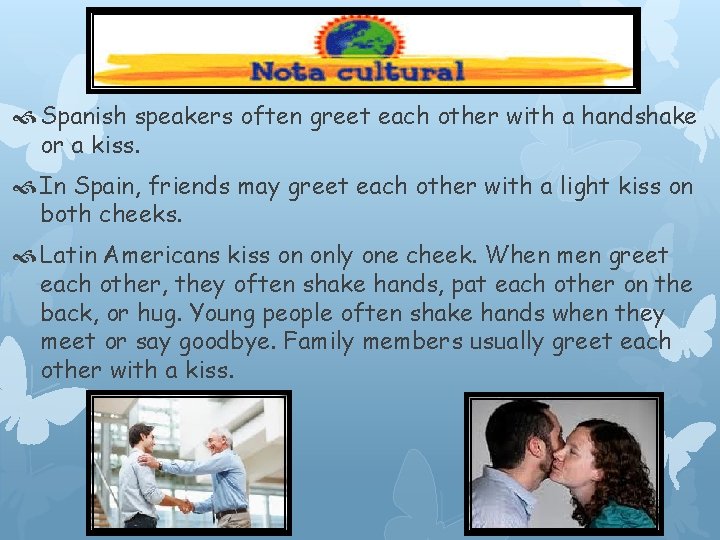 Nota cultural

Spanish speakers often greet each other with a handshake or a kiss.

In Spain, friends may greet each other with a light kiss on both cheeks.

Latin Americans kiss on only one cheek. When men greet each other, they often shake hands, pat each other on the back, or hug. Young people often shake hands when they meet or say goodbye. Family members usually greet each other with a kiss.